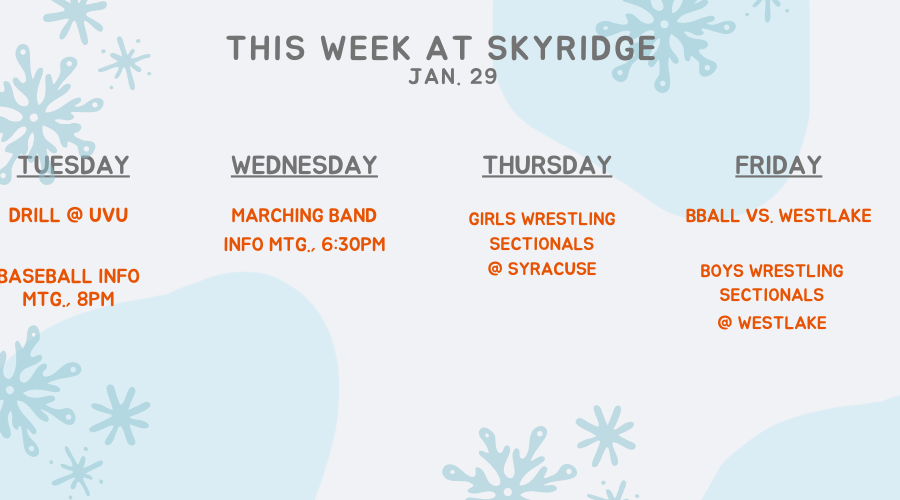 THIS WEEK AT SKYRIDGE
JAN. 29

TUESDAY

DRILL @ UVU

BASEBALL INFO MTG., 8PM

WEDNESDAY

MARCHING BAND INFO MTG., 6:30PM

THURSDAY

GIRLS WRESTLING SECTIONALS @ SYRACUSE

FRIDAY

BBALL VS. WESTLAKE

BOYS WRESTLING SECTIONALS @ WESTLAKE